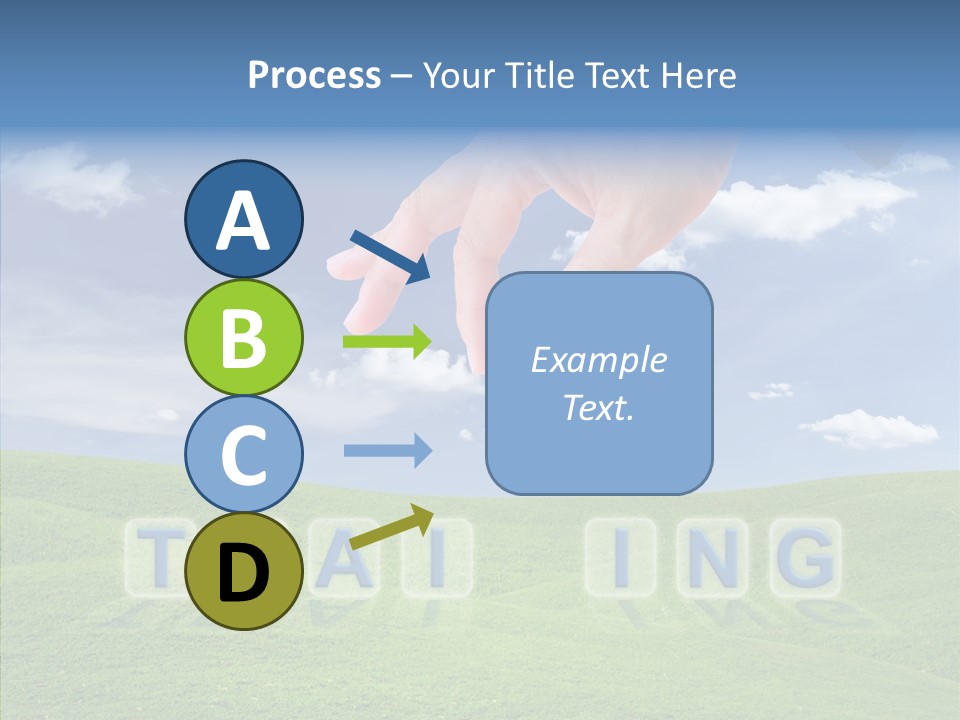 Process – Your Title Text Here

A

B

C

D

Example Text.

T A I I N G